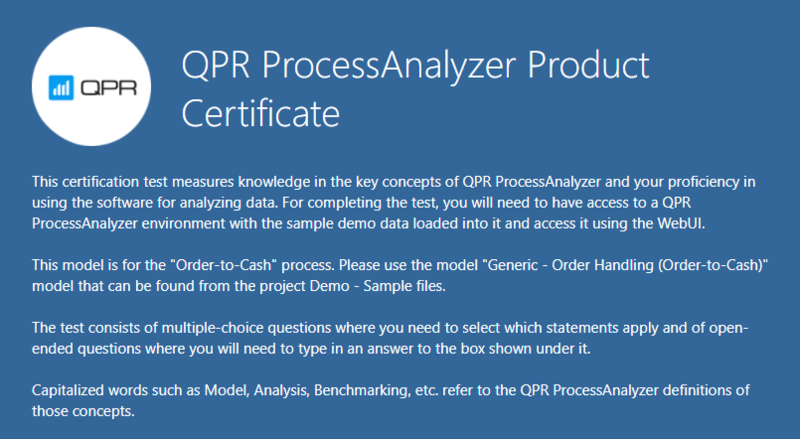 QPR

QPR ProcessAnalyzer Product Certificate

This certification test measures knowledge in the key concepts of QPR ProcessAnalyzer and your proficiency in using the software for analyzing data. For completing the test, you will need to have access to a QPR ProcessAnalyzer environment with the sample demo data loaded into it and access it using the WebUI.

This model is for the "Order-to-Cash" process. Please use the model "Generic - Order Handling (Order-to-Cash)" model that can be found from the project Demo - Sample files.

The test consists of multiple-choice questions where you need to select which statements apply and of open-ended questions where you will need to type in an answer to the box shown under it.

Capitalized words such as Model, Analysis, Benchmarking, etc. refer to the QPR ProcessAnalyzer definitions of those concepts.